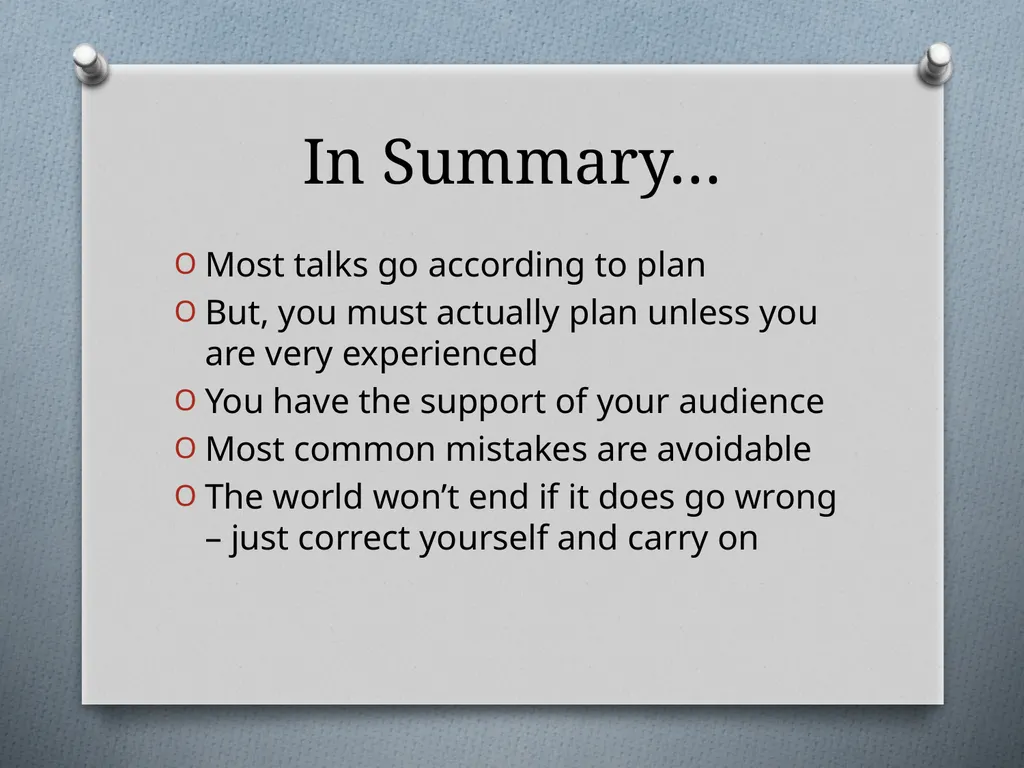 In Summary…

O Most talks go according to plan
O But, you must actually plan unless you are very experienced
O You have the support of your audience
O Most common mistakes are avoidable
O The world won’t end if it does go wrong – just correct yourself and carry on